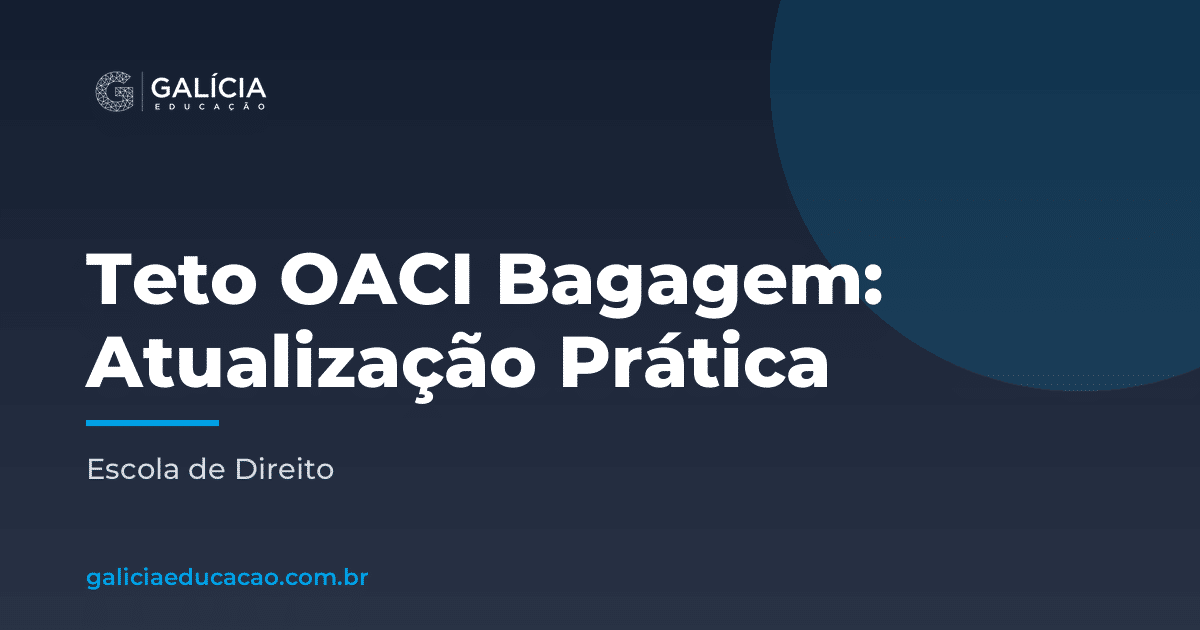 GALÍCIA
EDUCAÇÃO

Teto OACI Bagagem: Atualização Prática

Escola de Direito

galiciaeducacao.com.br